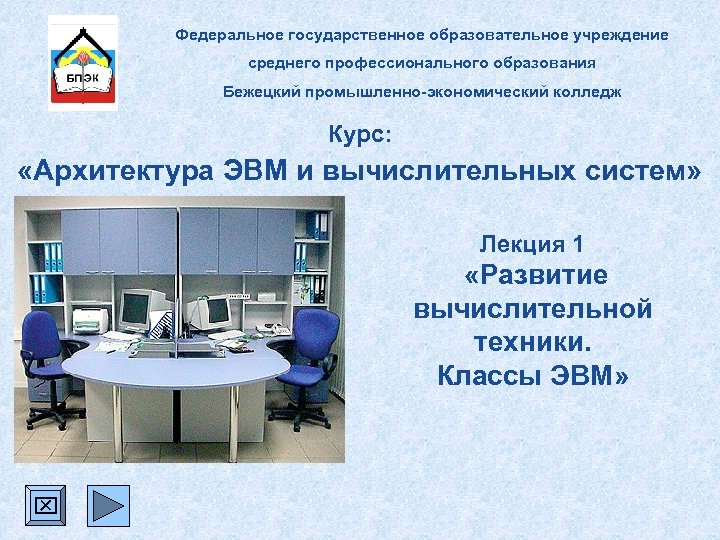 БПЭК

Федеральное государственное образовательное учреждение среднего профессионального образования Бежецкий промышленно-экономический колледж

Курс:
«Архитектура ЭВМ и вычислительных систем»

Лекция 1
«Развитие вычислительной техники. Классы ЭВМ»